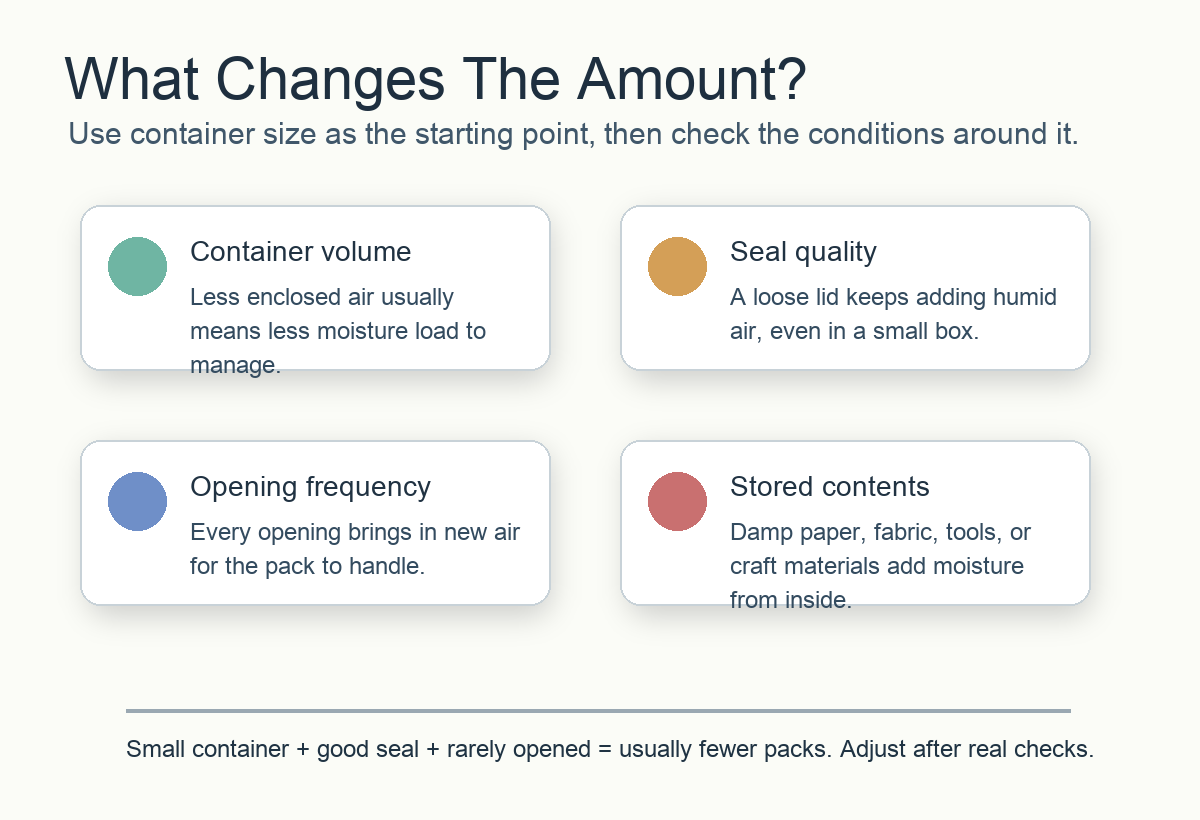 What Changes The Amount?

Use container size as the starting point, then check the conditions around it.

Container volume

Less enclosed air usually means less moisture load to manage.

Seal quality

A loose lid keeps adding humid air, even in a small box.

Opening frequency

Every opening brings in new air for the pack to handle.

Stored contents

Damp paper, fabric, tools, or craft materials add moisture from inside.

Small container + good seal + rarely opened = usually fewer packs. Adjust after real checks.